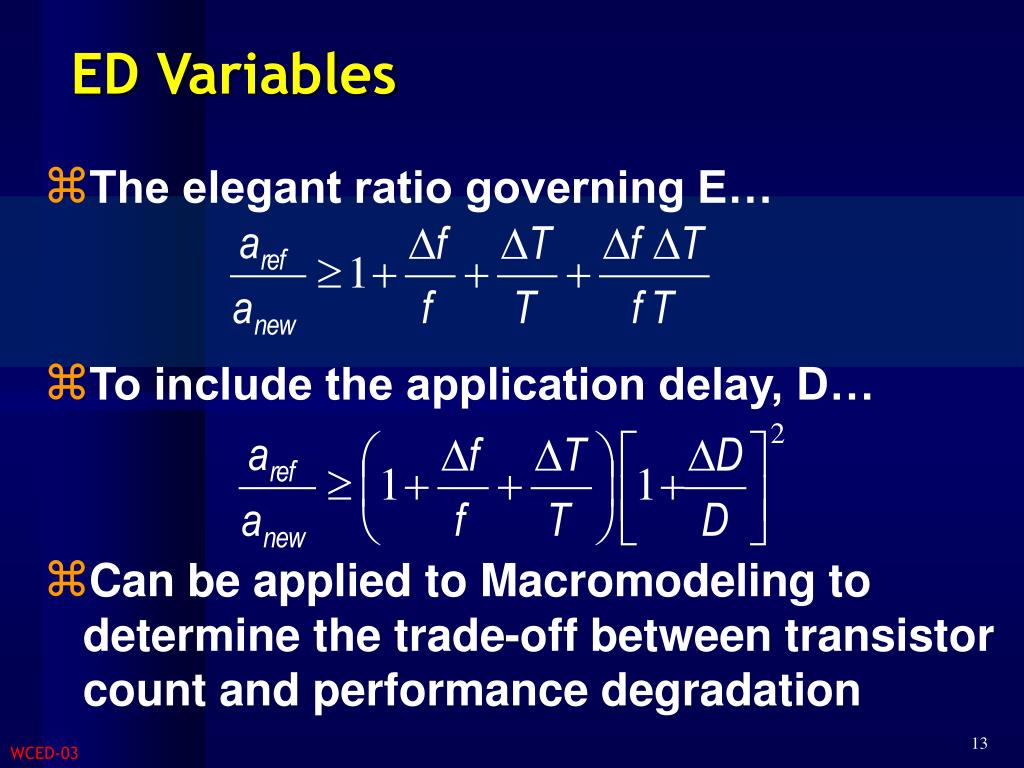 ED Variables

⌘The elegant ratio governing E…

$\frac{a_{ref}}{a_{new}} \geq 1 + \frac{\Delta f}{f} + \frac{\Delta T}{T} + \frac{\Delta f \, \Delta T}{f \, T}$

⌘To include the application delay, D…

$\frac{a_{ref}}{a_{new}} \geq \left(1 + \frac{\Delta f}{f} + \frac{\Delta T}{T}\right)\left[1 + \frac{\Delta D}{D}\right]^2$

⌘Can be applied to Macromodeling to determine the trade-off between transistor count and performance degradation

WCED-03

13